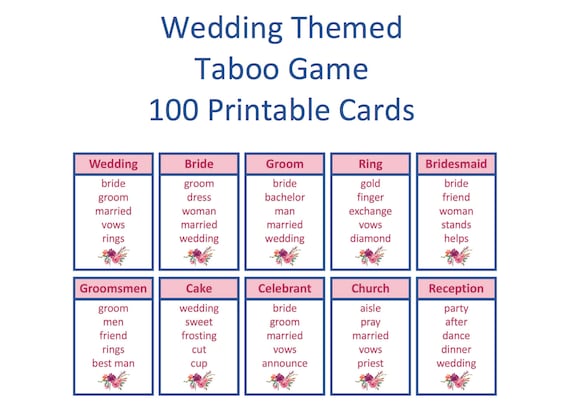 Wedding Themed
Taboo Game
100 Printable Cards

Wedding
bride
groom
married
vows
rings

Bride
groom
dress
woman
married
wedding

Groom
bride
bachelor
man
married
wedding

Ring
gold
finger
exchange
vows
diamond

Bridesmaid
bride
friend
woman
stands
helps

Groomsmen
groom
men
friend
rings
best man

Cake
wedding
sweet
frosting
cut
cup

Celebrant
bride
groom
married
vows
announce

Church
aisle
pray
married
vows
priest

Reception
party
after
dance
dinner
wedding